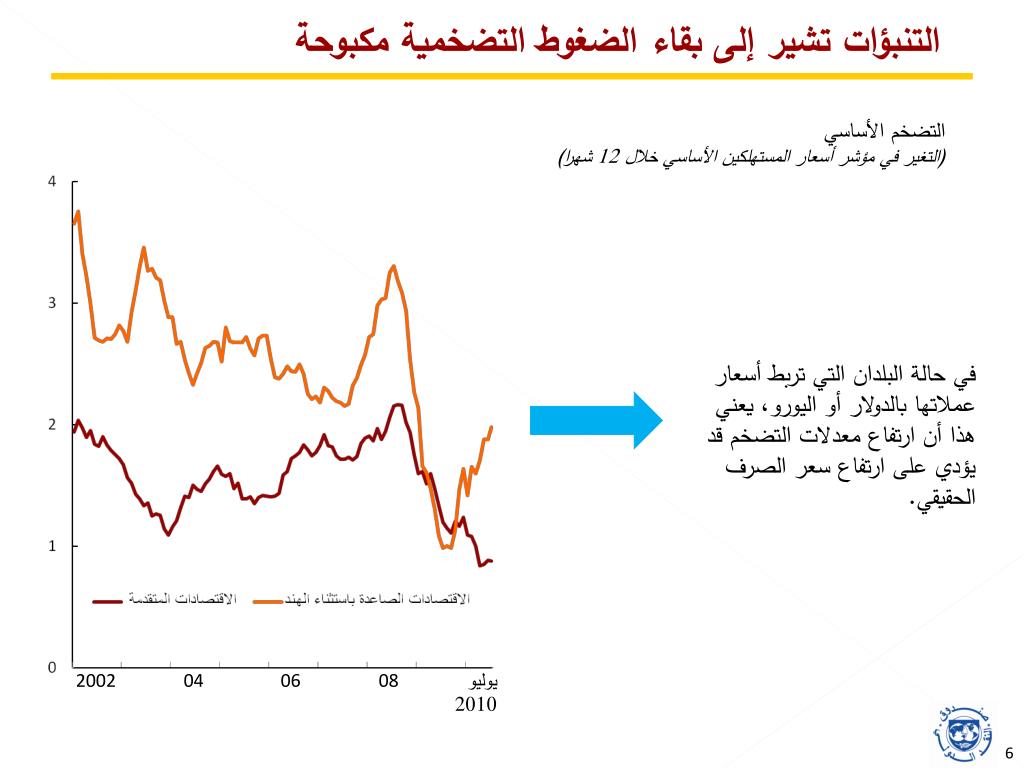 التنبؤات تشير إلى بقاء الضغوط التضخمية مكبوحة

التضخم الأساسي
(التغير في مؤشر أسعار المستهلكين الأساسي خلال 12 شهرا)

4
3
2
1
0

الاقتصادات المتقدمة
الاقتصادات الصاعدة باستثناء الهند

2002
04
06
08
يوليو 2010

في حالة البلدان التي تربط أسعار عملاتها بالدولار أو اليورو، يعني هذا أن ارتفاع معدلات التضخم قد يؤدي على ارتفاع سعر الصرف الحقيقي.

6